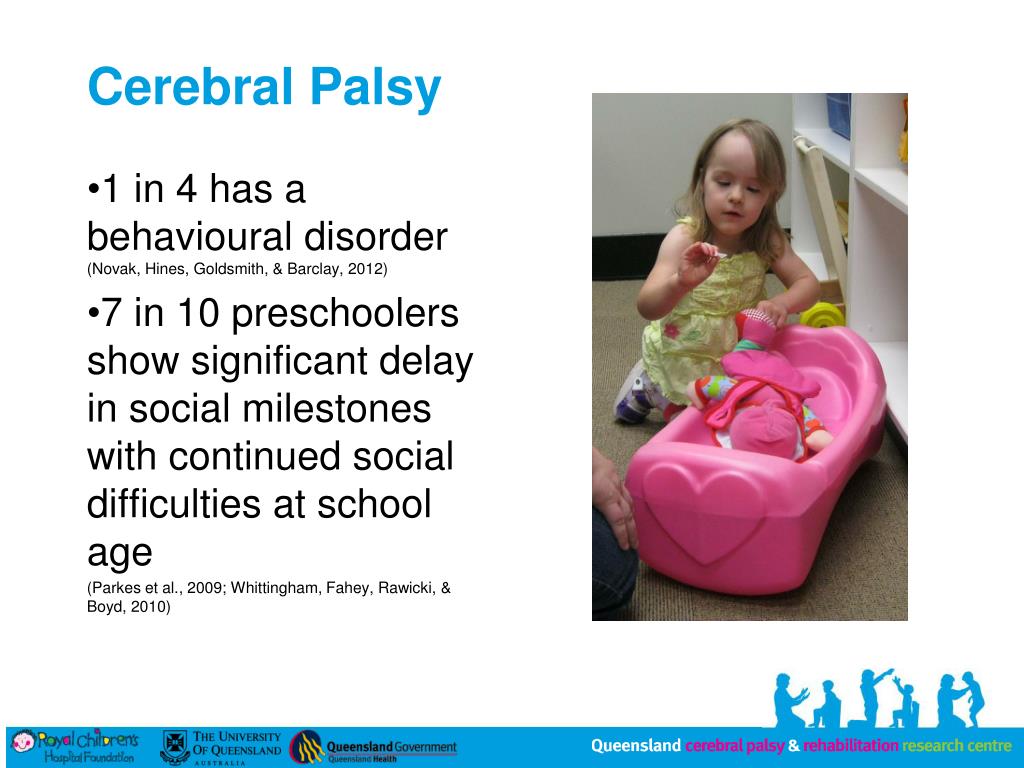 Cerebral Palsy

•1 in 4 has a behavioural disorder
(Novak, Hines, Goldsmith, & Barclay, 2012)

•7 in 10 preschoolers show significant delay in social milestones with continued social difficulties at school age
(Parkes et al., 2009; Whittingham, Fahey, Rawicki, & Boyd, 2010)

Royal Children's Hospital Foundation

THE UNIVERSITY OF QUEENSLAND AUSTRALIA

Queensland Government Queensland Health

Queensland cerebral palsy & rehabilitation research centre